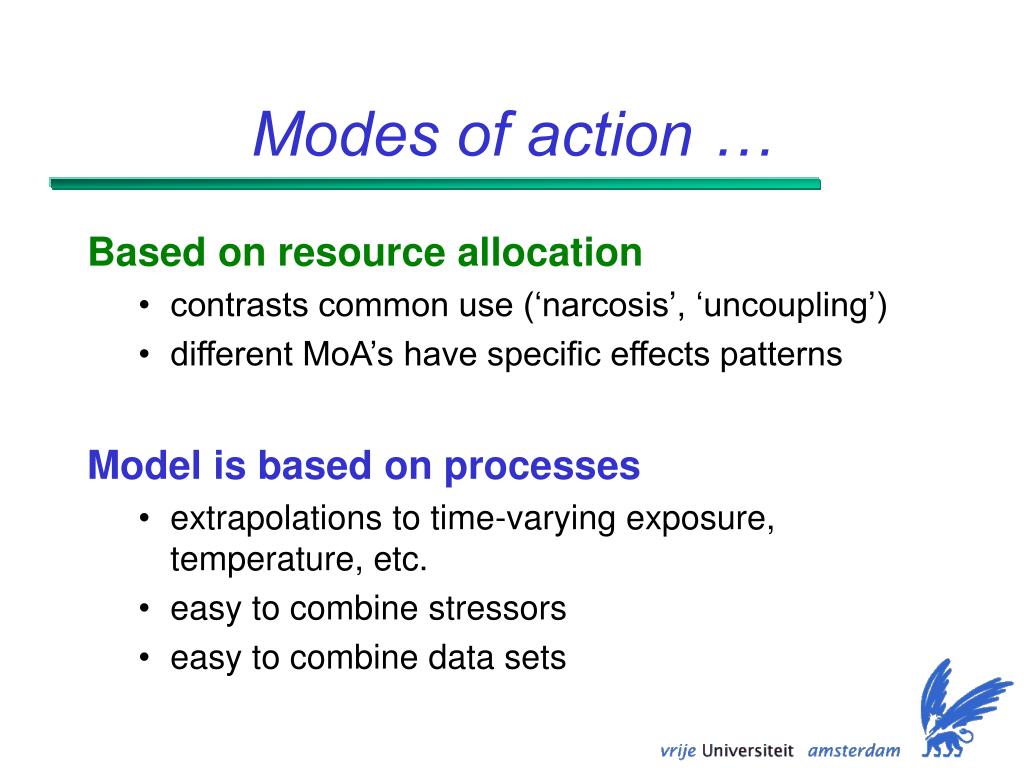 Modes of action …

Based on resource allocation
• contrasts common use (‘narcosis’, ‘uncoupling’)
• different MoA’s have specific effects patterns

Model is based on processes
• extrapolations to time-varying exposure, temperature, etc.
• easy to combine stressors
• easy to combine data sets

vrije Universiteit amsterdam